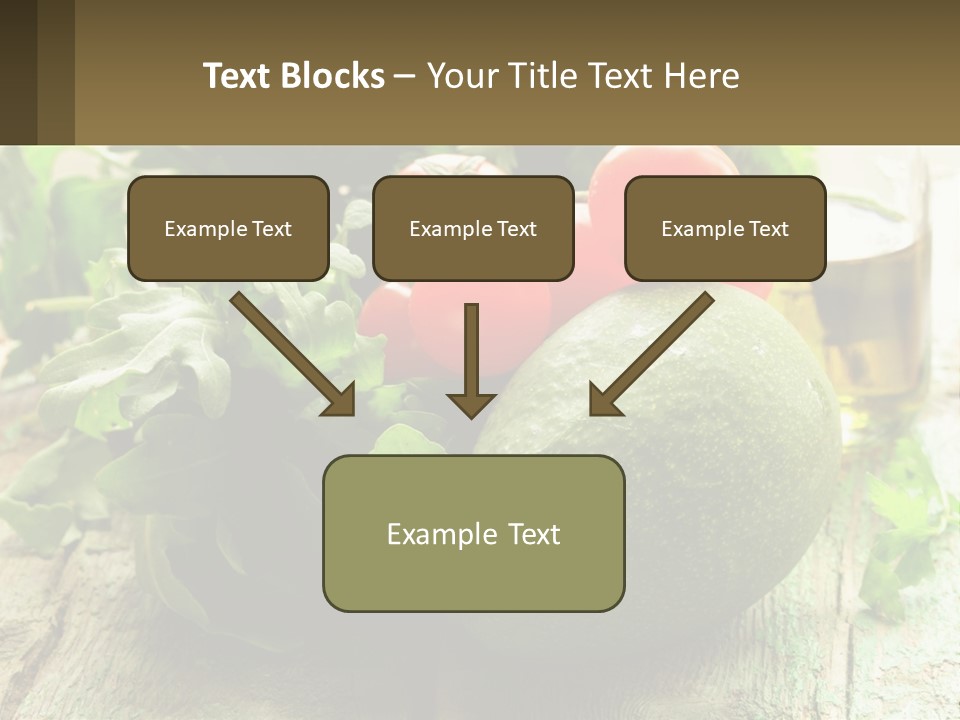 Text Blocks – Your Title Text Here

Example Text

Example Text

Example Text

Example Text